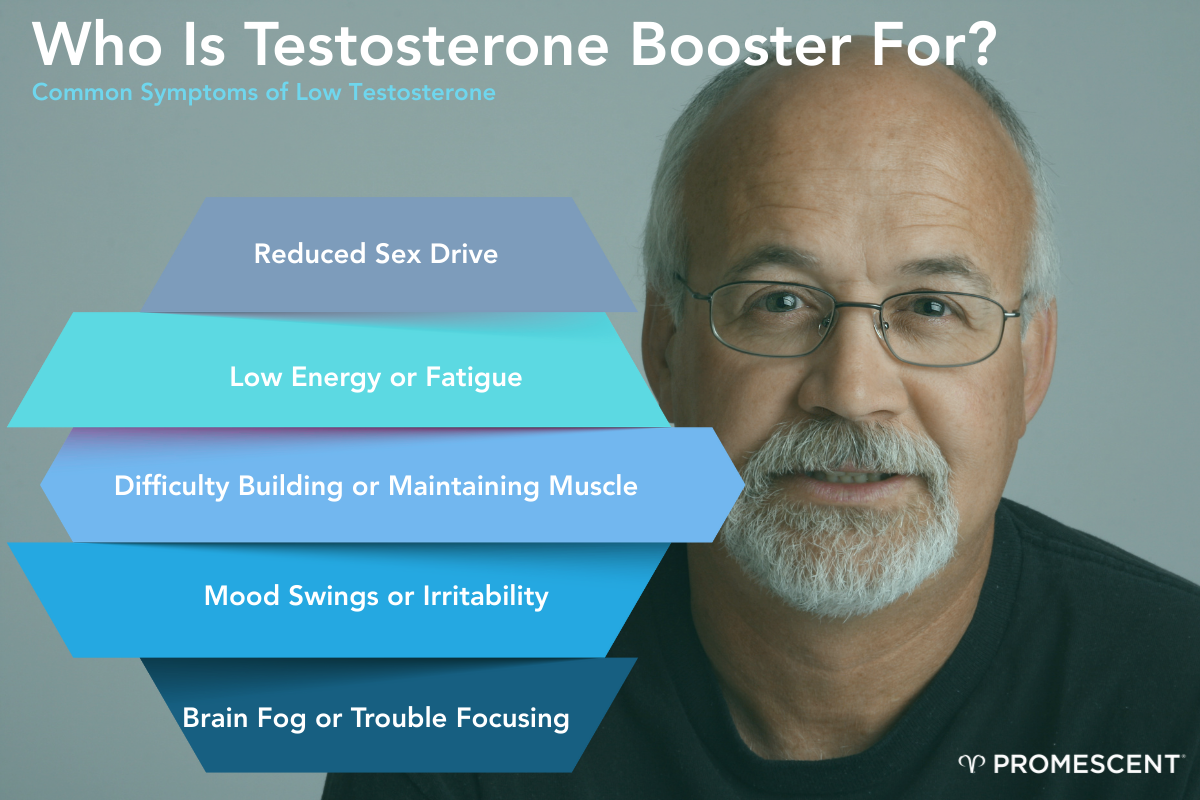 Who Is Testosterone Booster For?
Common Symptoms of Low Testosterone

Reduced Sex Drive

Low Energy or Fatigue

Difficulty Building or Maintaining Muscle

Mood Swings or Irritability

Brain Fog or Trouble Focusing

PROMESCENT